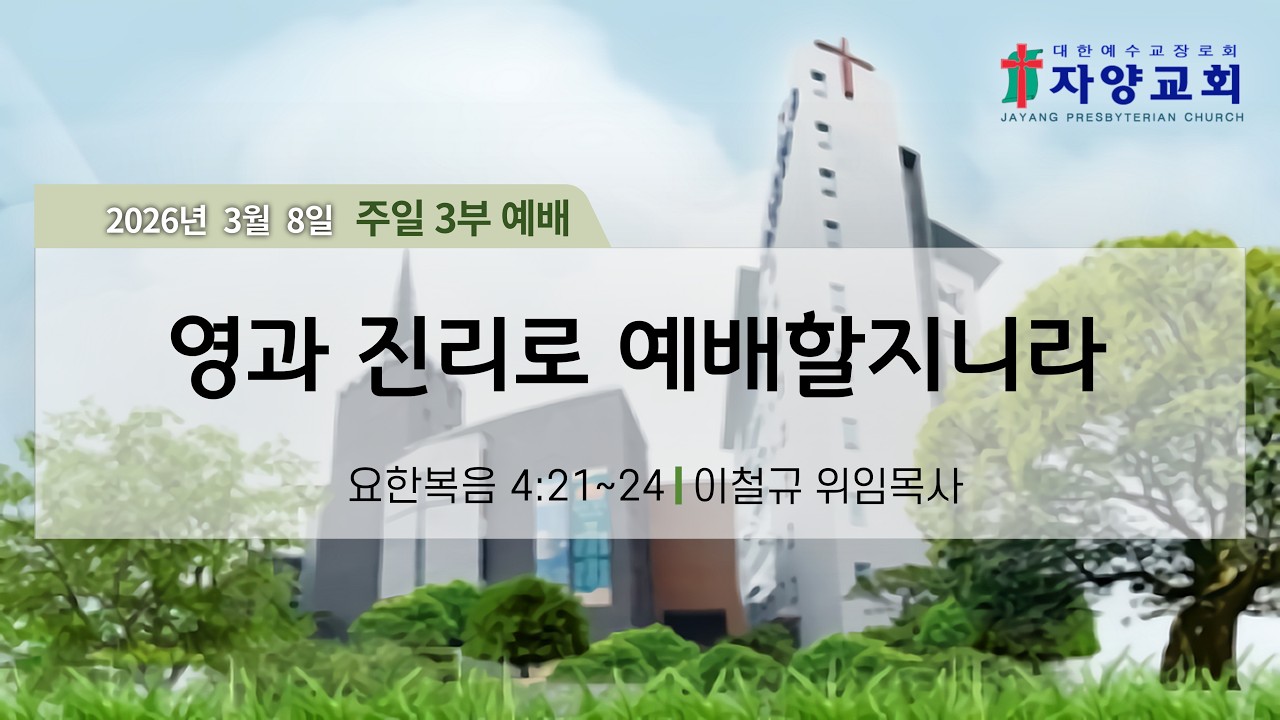 대한예수교장로회
자양교회
JAYANG PRESBYTERIAN CHURCH

2026년 3월 8일 주일 3부 예배

영과 진리로 예배할지니라

요한복음 4:21~24 | 이철규 위임목사